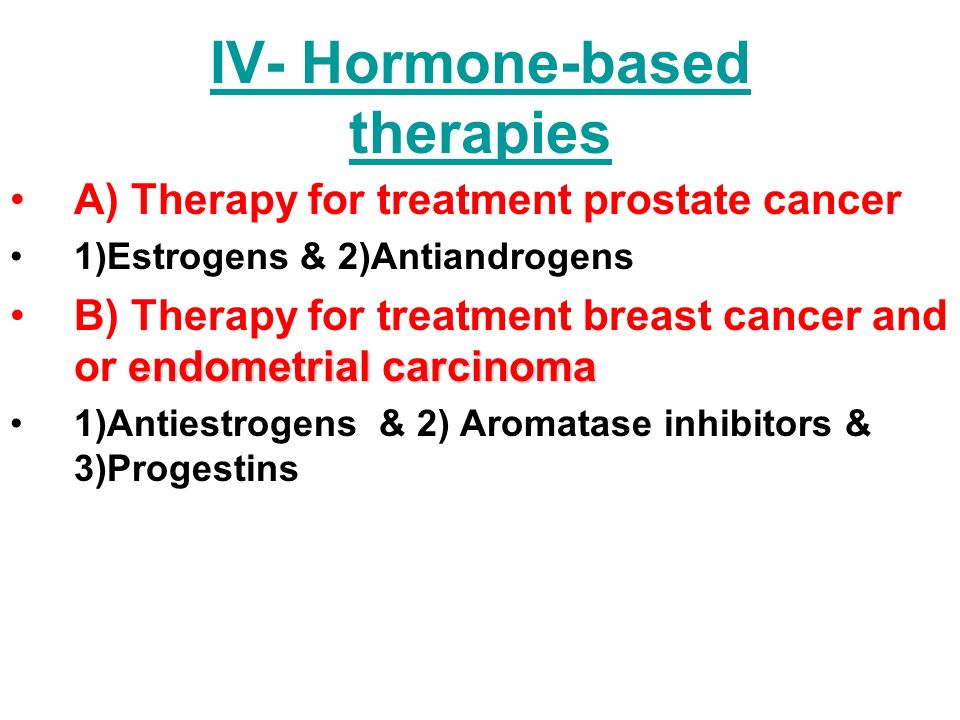 IV- Hormone-based therapies

• A) Therapy for treatment prostate cancer
• 1)Estrogens & 2)Antiandrogens
• B) Therapy for treatment breast cancer and or endometrial carcinoma
• 1)Antiestrogens & 2) Aromatase inhibitors & 3)Progestins